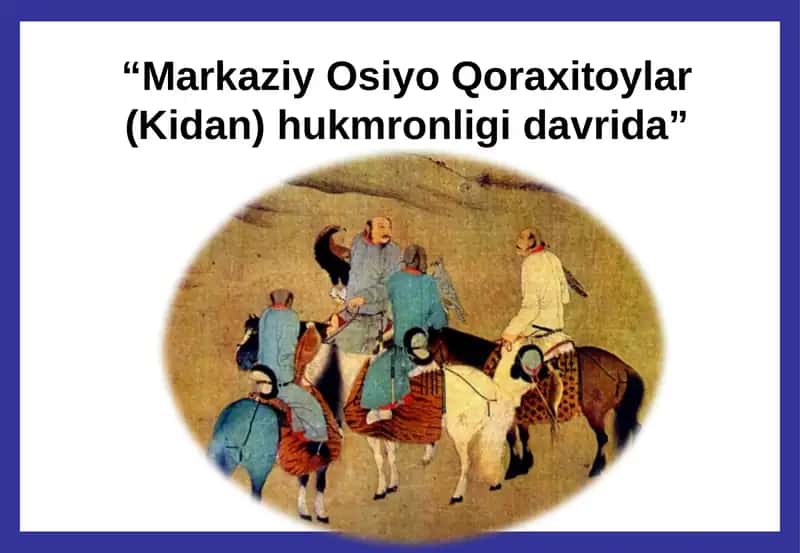 “Markaziy Osiyo Qoraxitoylar (Kidan) hukmronligi davrida”